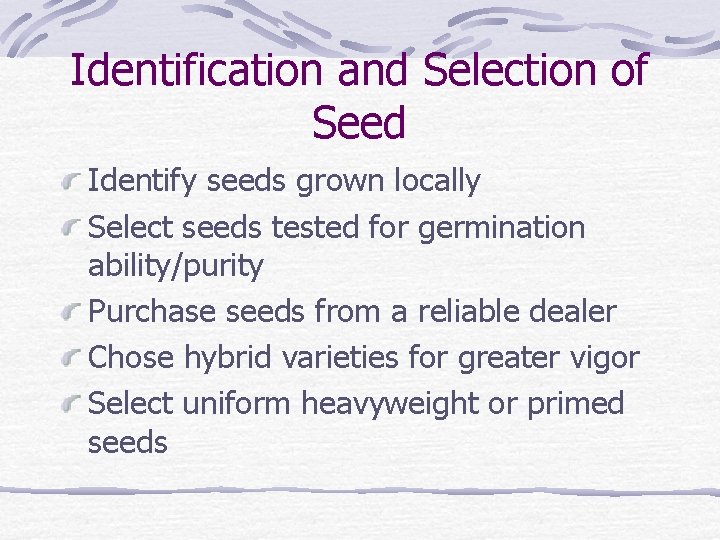 Identification and Selection of Seed

Identify seeds grown locally

Select seeds tested for germination ability/purity

Purchase seeds from a reliable dealer

Chose hybrid varieties for greater vigor

Select uniform heavyweight or primed seeds